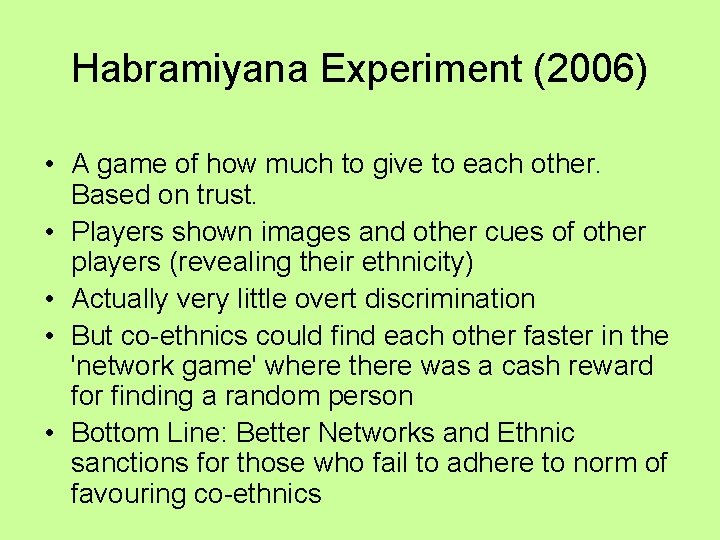 Habramiyana Experiment (2006)

• A game of how much to give to each other. Based on trust.
• Players shown images and other cues of other players (revealing their ethnicity)
• Actually very little overt discrimination
• But co-ethnics could find each other faster in the 'network game' where there was a cash reward for finding a random person
• Bottom Line: Better Networks and Ethnic sanctions for those who fail to adhere to norm of favouring co-ethnics